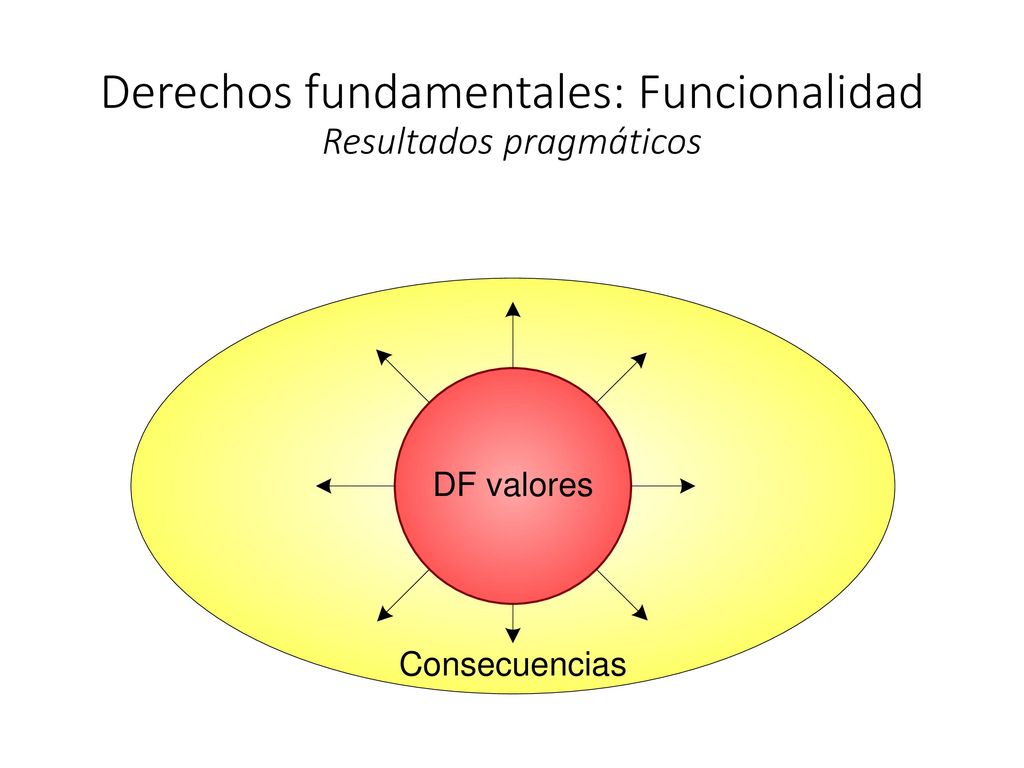 Derechos fundamentales: Funcionalidad
Resultados pragmáticos

DF valores

Consecuencias